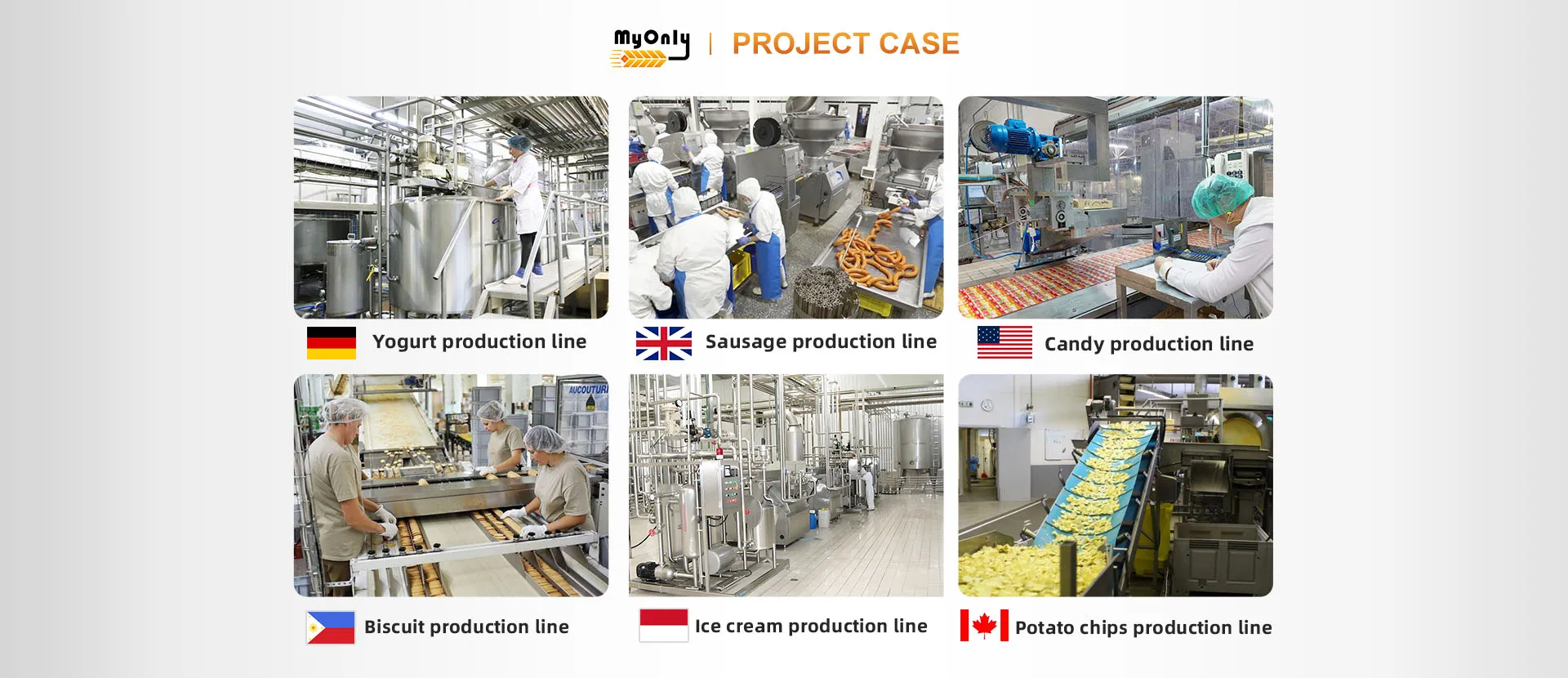 MyOnly | PROJECT CASE

Yogurt production line

Sausage production line

Candy production line

AUCOUTURI

Biscuit production line

Ice cream production line

Potato chips production line